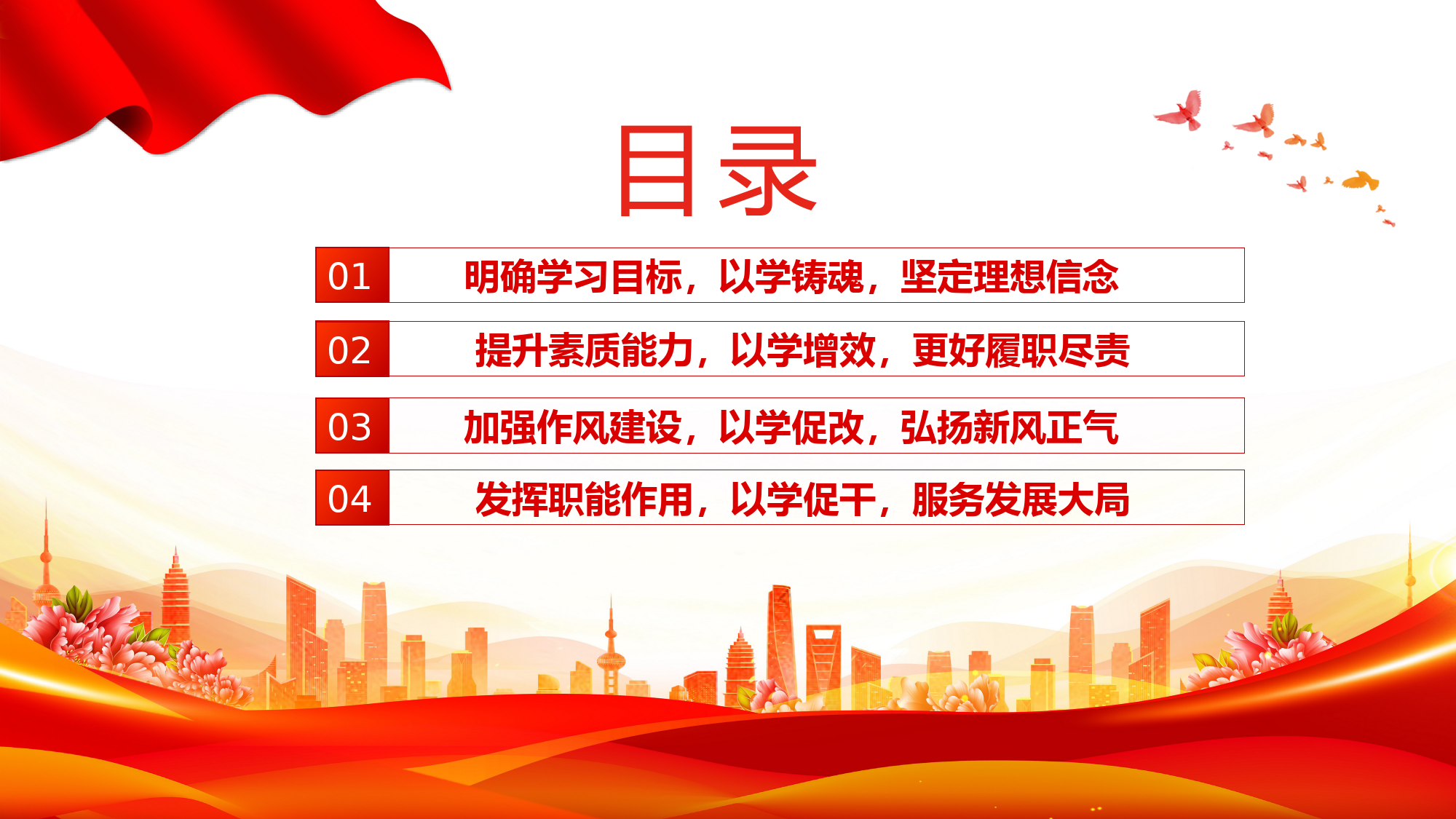 目录

01 明确学习目标，以学铸魂，坚定理想信念

02 提升素质能力，以学增效，更好履职尽责

03 加强作风建设，以学促改，弘扬新风正气

04 发挥职能作用，以学促干，服务发展大局